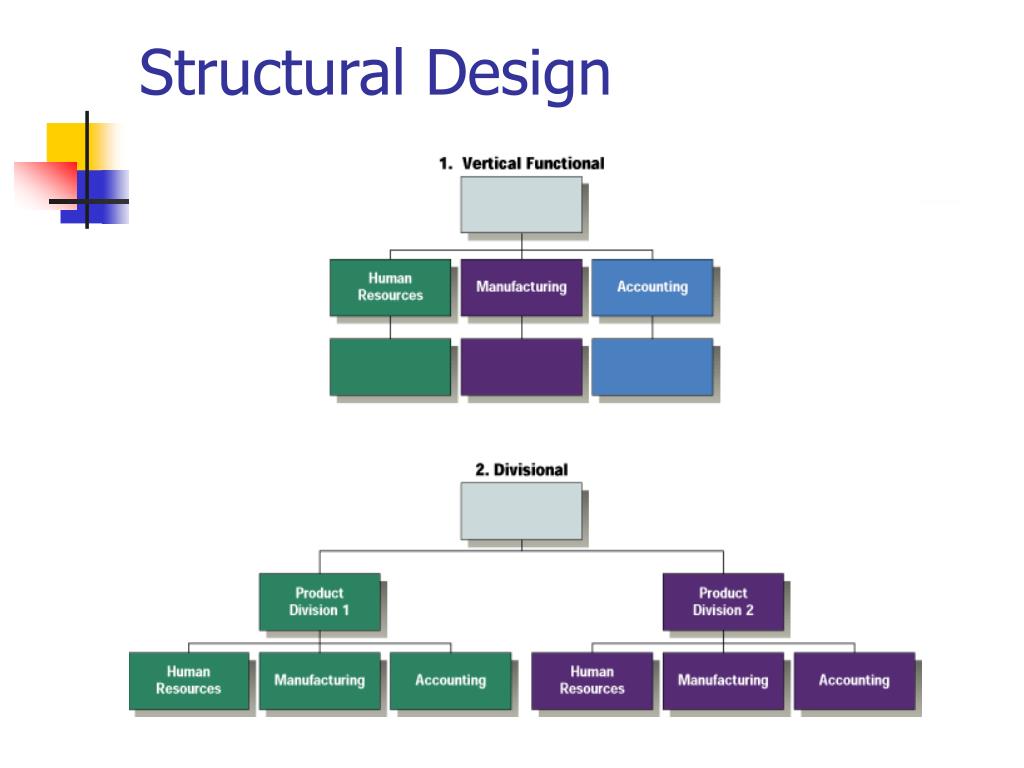 Structural Design

1. Vertical Functional

Human Resources

Manufacturing

Accounting

2. Divisional

Product Division 1

Product Division 2

Human Resources

Manufacturing

Accounting

Human Resources

Manufacturing

Accounting